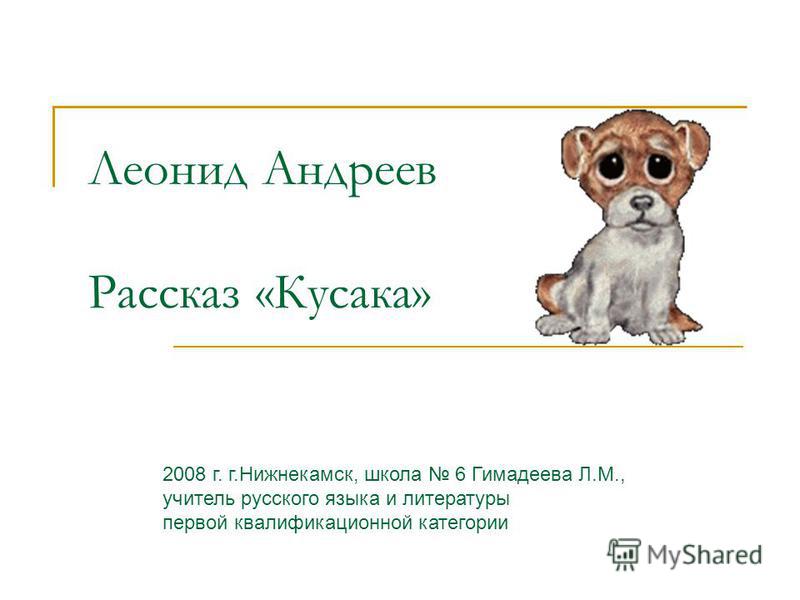 Леонид Андреев

Рассказ «Кусака»

2008 г. г.Нижнекамск, школа № 6 Гимадеева Л.М., учитель русского языка и литературы первой квалификационной категории

MyShared